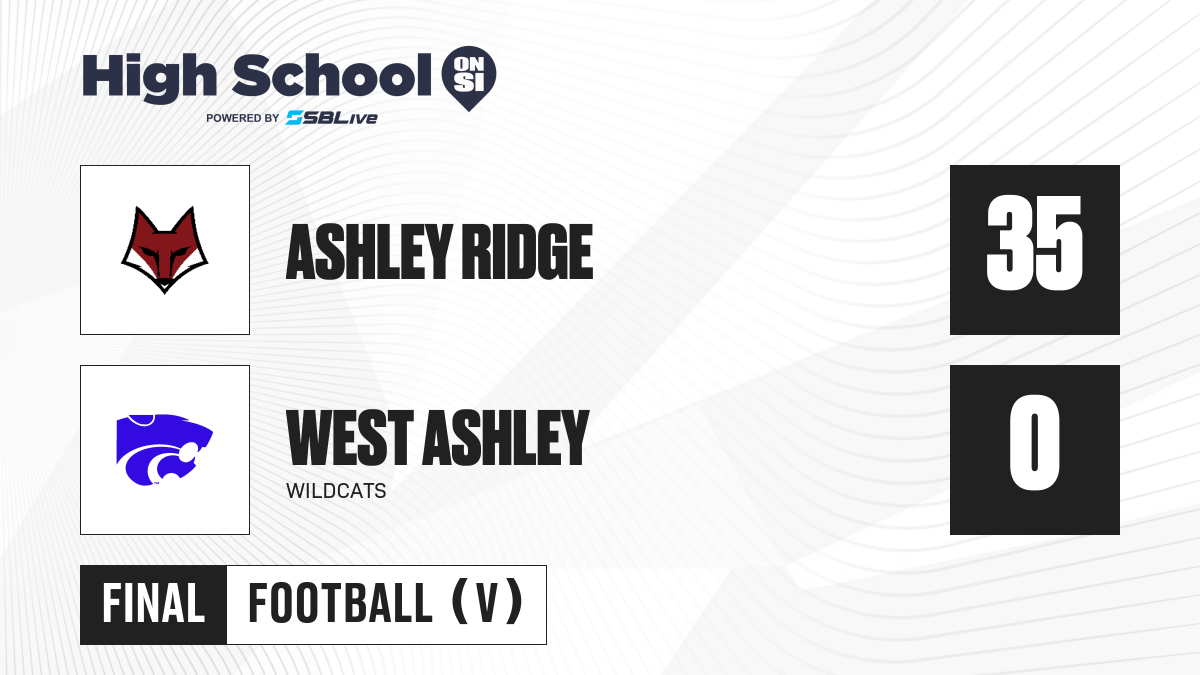 High School ON SI
POWERED BY SBLive

ASHLEY RIDGE
35

WEST ASHLEY
WILDCATS
0

FINAL
FOOTBALL (V)